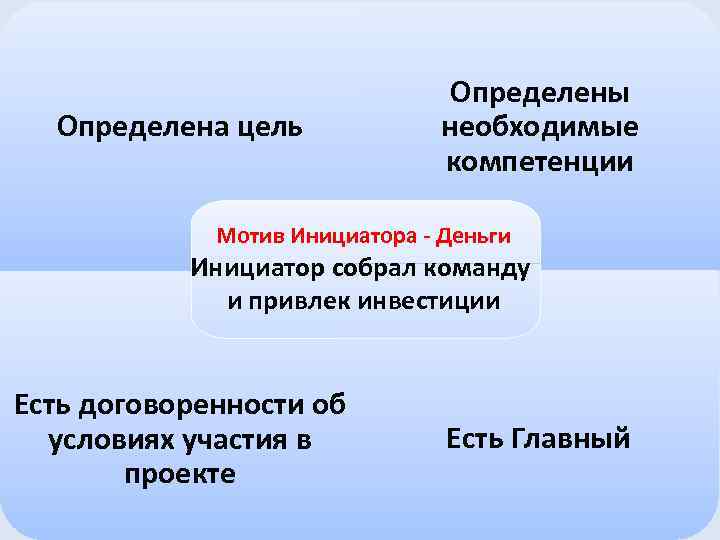 Определена цель

Определены необходимые компетенции

Мотив Инициатора - Деньги
Инициатор собрал команду и привлек инвестиции

Есть договоренности об условиях участия в проекте

Есть Главный